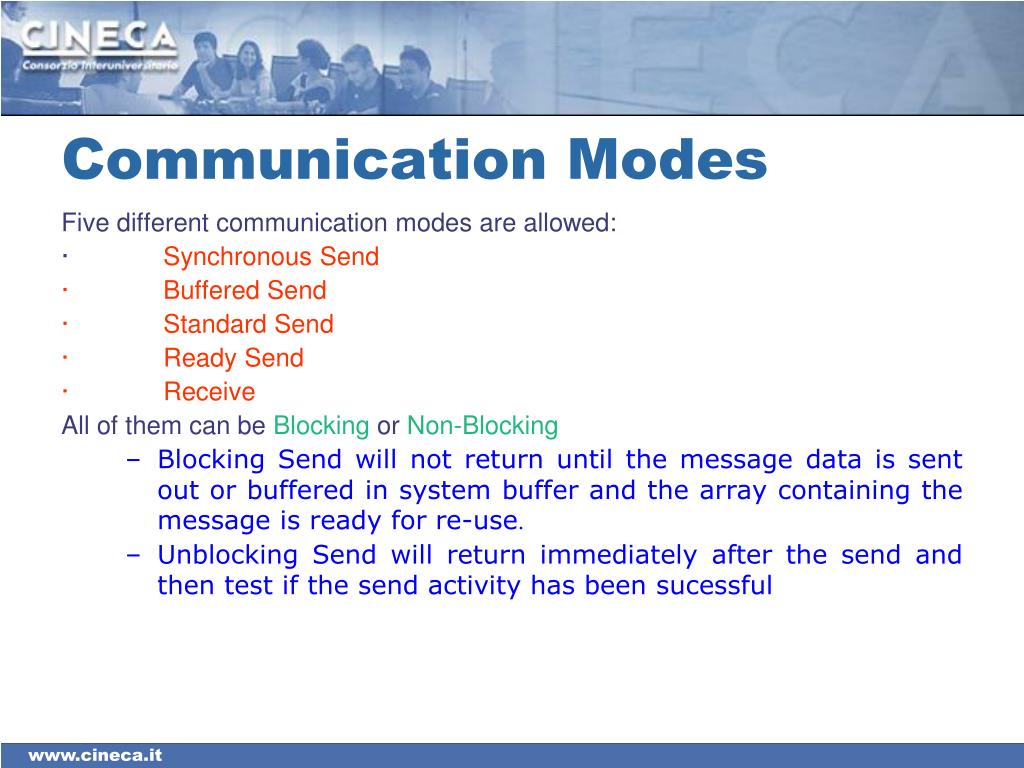 CINECA
Consorzio Interuniversitario

Communication Modes

Five different communication modes are allowed:
· Synchronous Send
· Buffered Send
· Standard Send
· Ready Send
· Receive
All of them can be Blocking or Non-Blocking
– Blocking Send will not return until the message data is sent out or buffered in system buffer and the array containing the message is ready for re-use.
– Unblocking Send will return immediately after the send and then test if the send activity has been sucessful

www.cineca.it